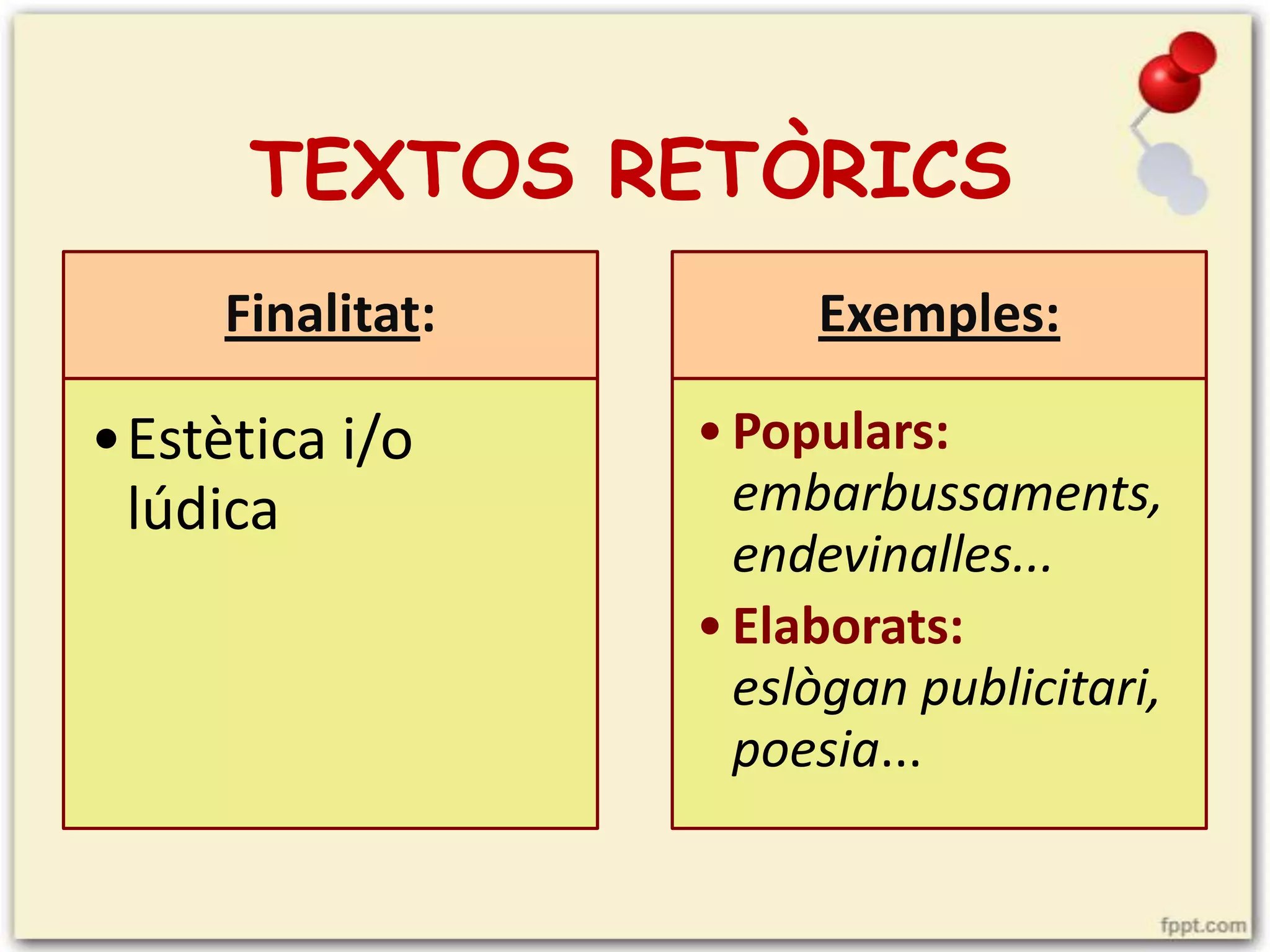 TEXTOS RETÒRICS

Finalitat:

• Estètica i/o lúdica

Exemples:

• Populars: embarbussaments, endevinalles...

• Elaborats: eslògan publicitari, poesia...

fppt.com